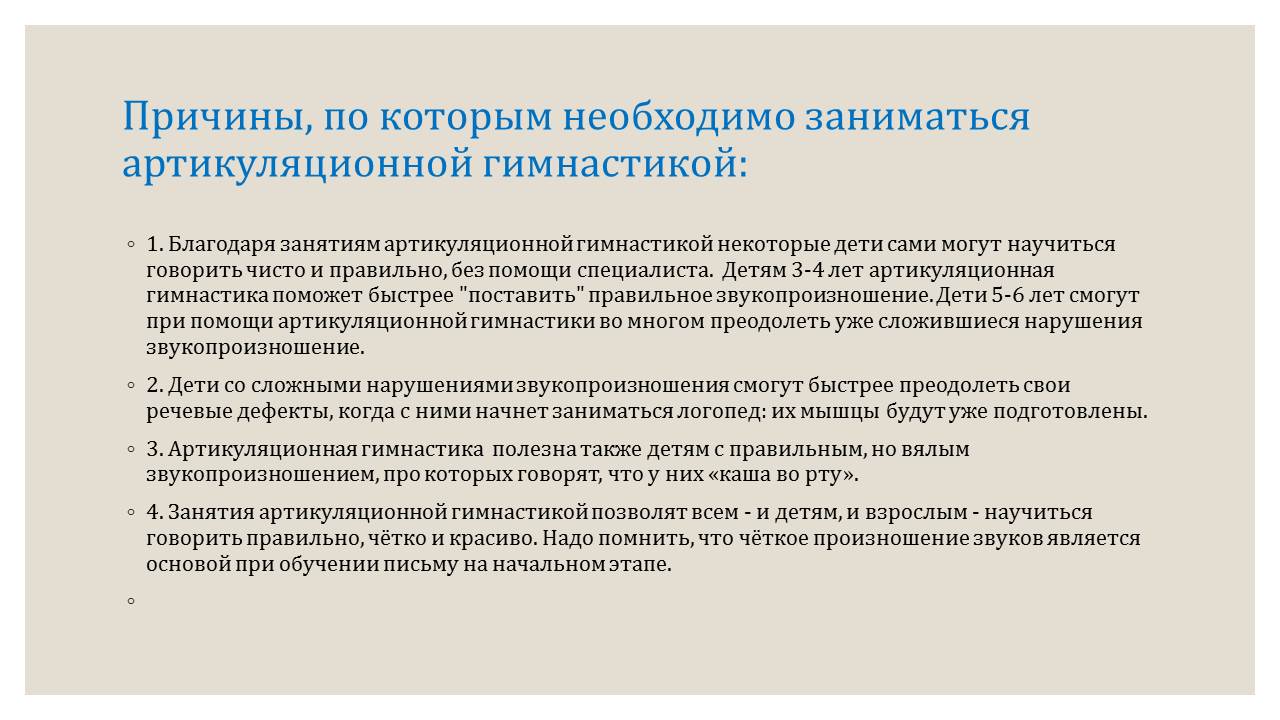 Причины, по которым необходимо заниматься артикуляционной гимнастикой:

◦ 1. Благодаря занятиям артикуляционной гимнастикой некоторые дети сами могут научиться говорить чисто и правильно, без помощи специалиста. Детям 3-4 лет артикуляционная гимнастика поможет быстрее "поставить" правильное звукопроизношение. Дети 5-6 лет смогут при помощи артикуляционной гимнастики во многом преодолеть уже сложившиеся нарушения звукопроизношение.

◦ 2. Дети со сложными нарушениями звукопроизношения смогут быстрее преодолеть свои речевые дефекты, когда с ними начнет заниматься логопед: их мышцы будут уже подготовлены.

◦ 3. Артикуляционная гимнастика полезна также детям с правильным, но вялым звукопроизношением, про которых говорят, что у них «каша во рту».

◦ 4. Занятия артикуляционной гимнастикой позволят всем - и детям, и взрослым - научиться говорить правильно, чётко и красиво. Надо помнить, что чёткое произношение звуков является основой при обучении письму на начальном этапе.

◦